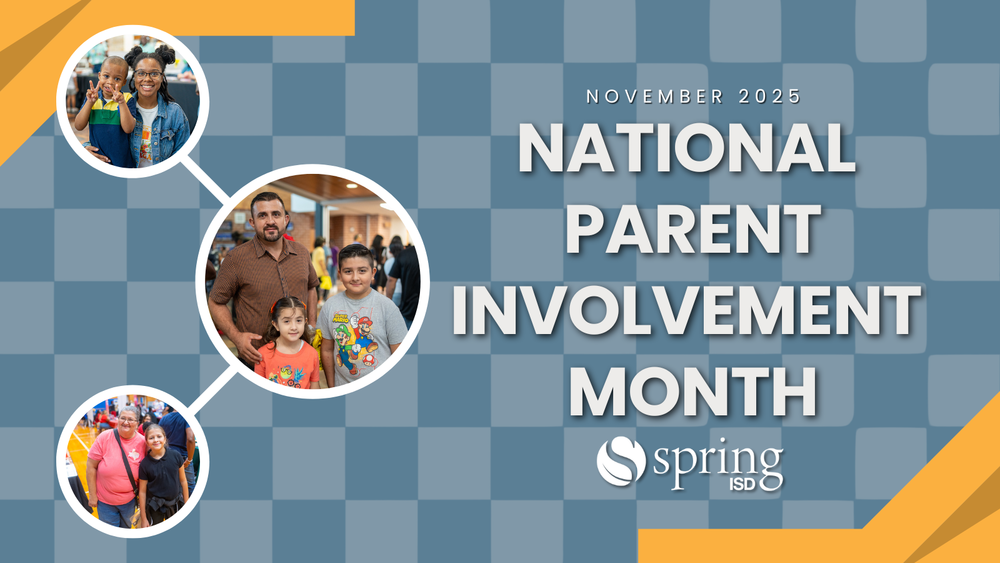 NOVEMBER 2025

NATIONAL PARENT INVOLVEMENT MONTH

spring ISD